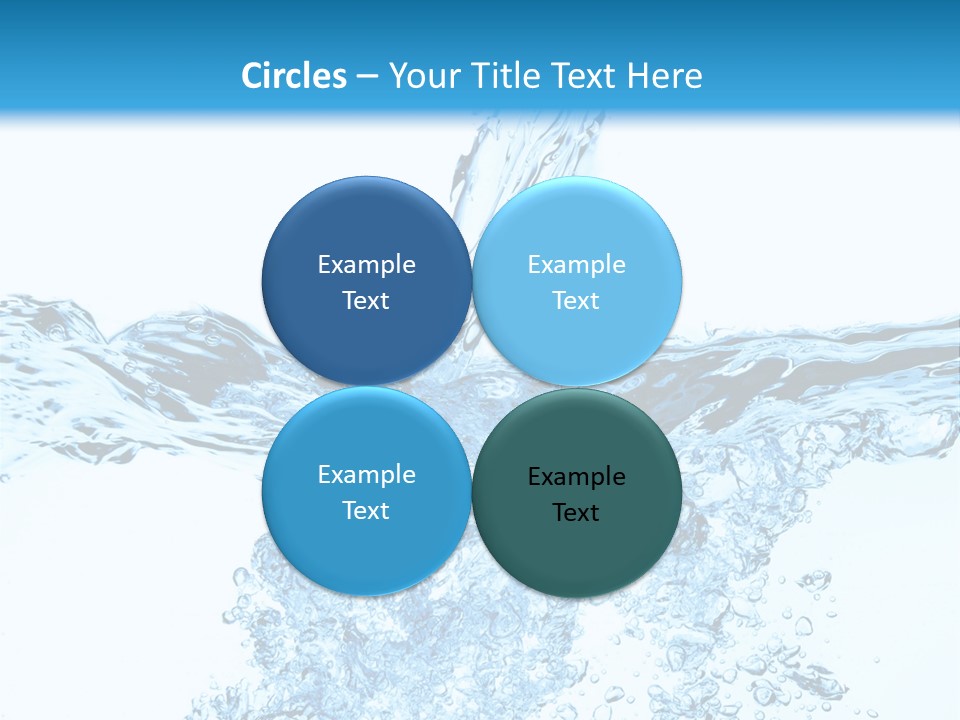 Circles – Your Title Text Here

Example Text

Example Text

Example Text

Example Text